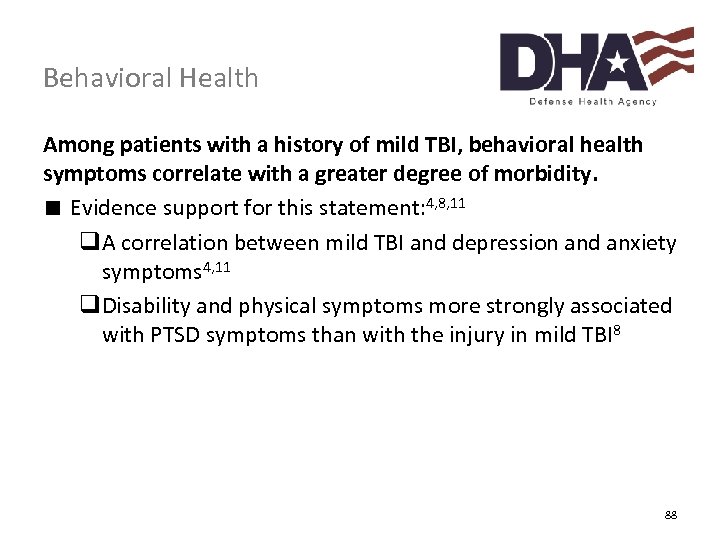 Behavioral Health

DHA
Defense Health Agency

Among patients with a history of mild TBI, behavioral health symptoms correlate with a greater degree of morbidity.

■ Evidence support for this statement:$^{4,8,11}$

❑ A correlation between mild TBI and depression and anxiety symptoms$^{4,11}$

❑ Disability and physical symptoms more strongly associated with PTSD symptoms than with the injury in mild TBI$^{8}$

88